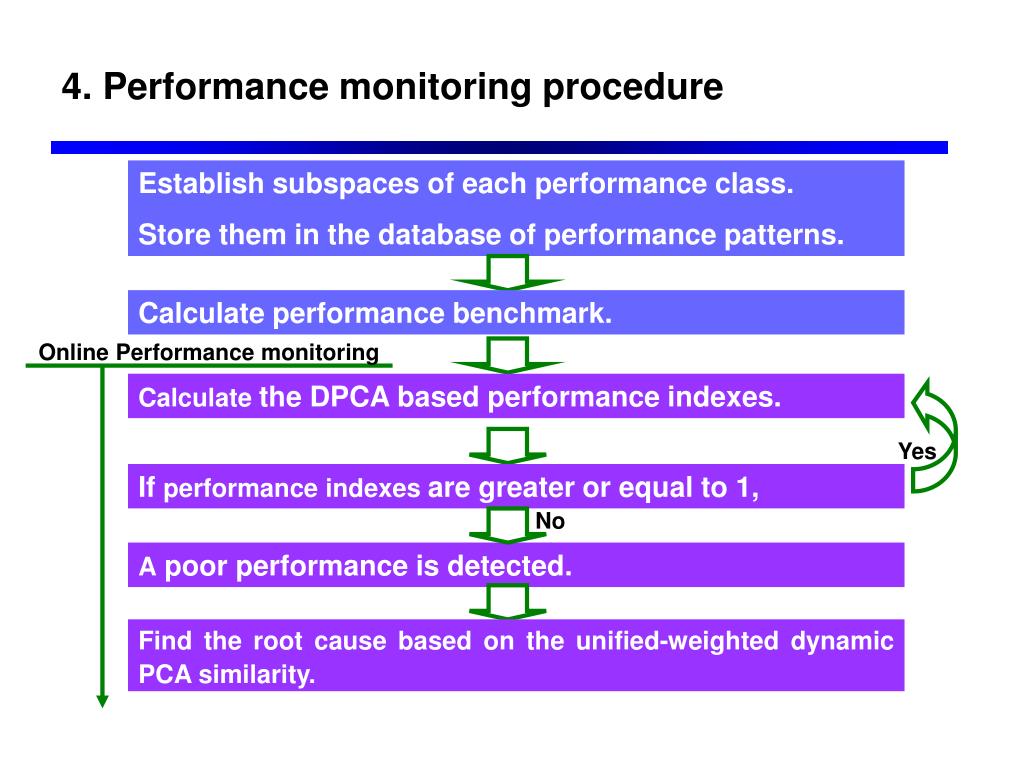 4. Performance monitoring procedure

Establish subspaces of each performance class.

Store them in the database of performance patterns.

Calculate performance benchmark.

Online Performance monitoring

Calculate the DPCA based performance indexes.

Yes

If performance indexes are greater or equal to 1,

No

A poor performance is detected.

Find the root cause based on the unified-weighted dynamic PCA similarity.